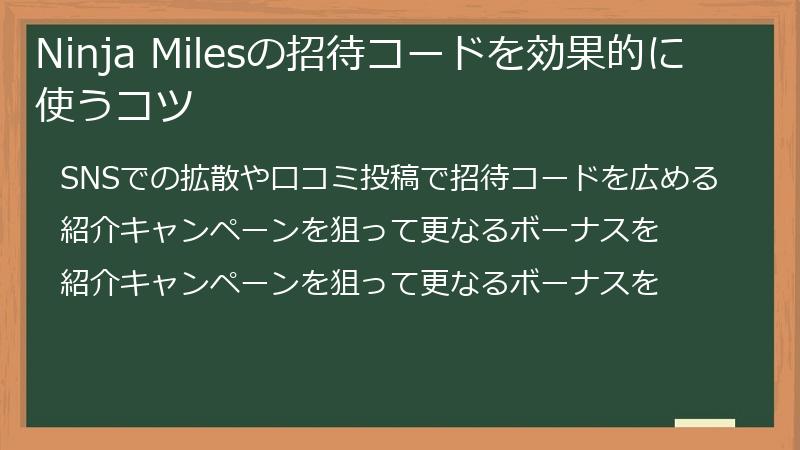 Ninja Milesの招待コードを効果的に使うコツ

SNSでの拡散や口コミ投稿で招待コードを広める

紹介キャンペーンを狙って更なるボーナスを

紹介キャンペーンを狙って更なるボーナスを